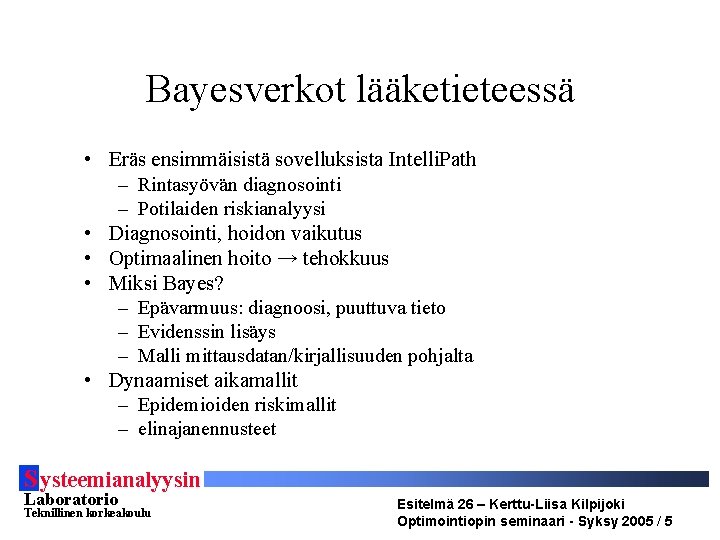 Bayesverkot lääketieteessä

• Eräs ensimmäisistä sovelluksista IntelliPath
– Rintasyövän diagnosointi
– Potilaiden riskianalyysi
• Diagnosointi, hoidon vaikutus
• Optimaalinen hoito → tehokkuus
• Miksi Bayes?
– Epävarmuus: diagnoosi, puuttuva tieto
– Evidenssin lisäys
– Malli mittausdatan/kirjallisuuden pohjalta
• Dynaamiset aikamallit
– Epidemioiden riskimallit
– elinajanennusteet

Systeemianalyysin
Laboratorio
Teknillinen korkeakoulu

Esitelmä 26 – Kerttu-Liisa Kilpijoki
Optimointiopin seminaari - Syksy 2005 / 5